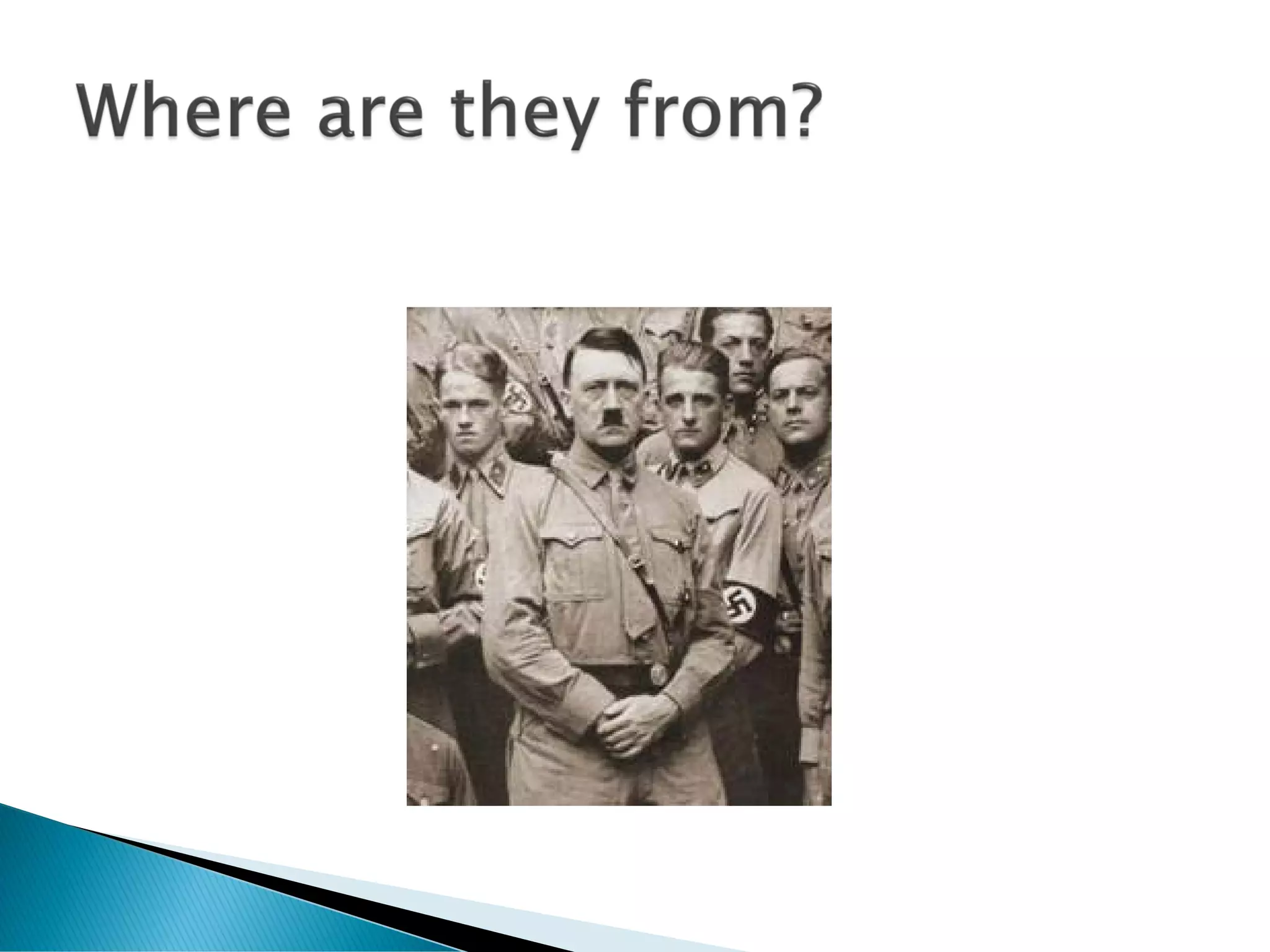 Where are they from?